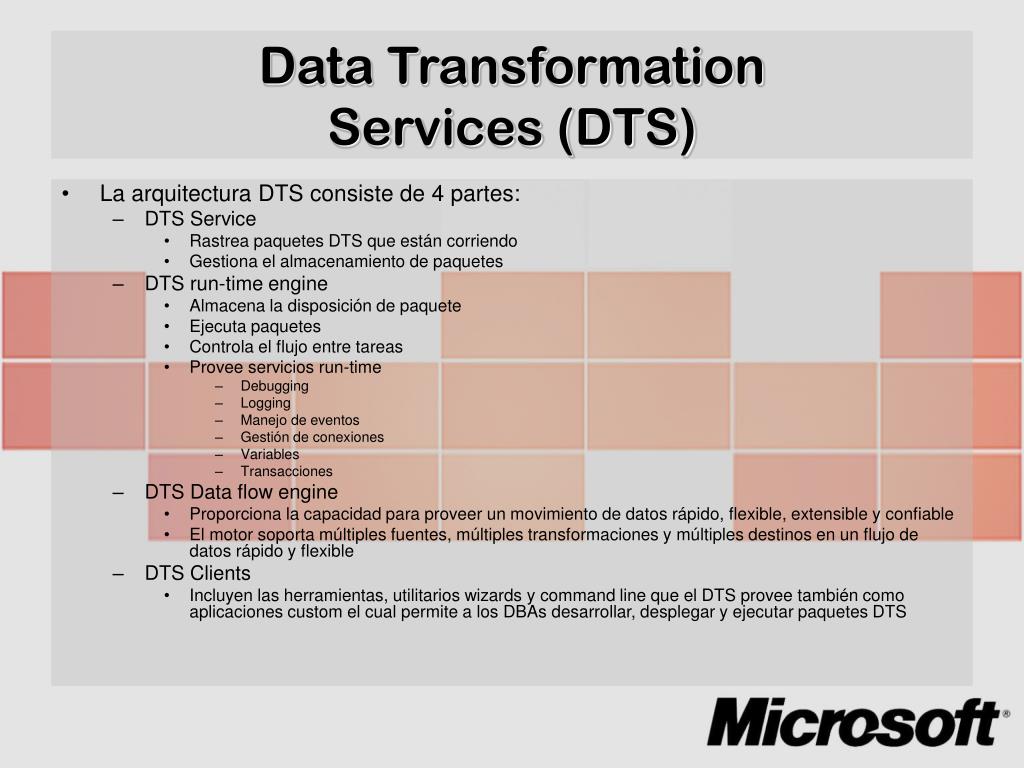 Data Transformation Services (DTS)

• La arquitectura DTS consiste de 4 partes:
– DTS Service
• Rastrea paquetes DTS que están corriendo
• Gestiona el almacenamiento de paquetes
– DTS run-time engine
• Almacena la disposición de paquete
• Ejecuta paquetes
• Controla el flujo entre tareas
• Provee servicios run-time
– Debugging
– Logging
– Manejo de eventos
– Gestión de conexiones
– Variables
– Transacciones
– DTS Data flow engine
• Proporciona la capacidad para proveer un movimiento de datos rápido, flexible, extensible y confiable
• El motor soporta múltiples fuentes, múltiples transformaciones y múltiples destinos en un flujo de datos rápido y flexible
– DTS Clients
• Incluyen las herramientas, utilitarios wizards y command line que el DTS provee también como aplicaciones custom el cual permite a los DBAs desarrollar, desplegar y ejecutar paquetes DTS

Microsoft